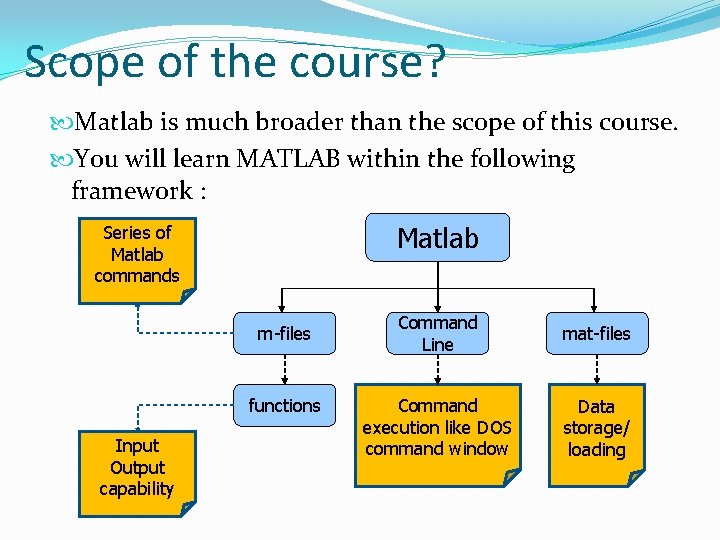 Scope of the course?

Matlab is much broader than the scope of this course.

You will learn MATLAB within the following framework :

Series of Matlab commands

Matlab

m-files

Command Line

mat-files

functions

Command execution like DOS command window

Data storage/ loading

Input Output capability